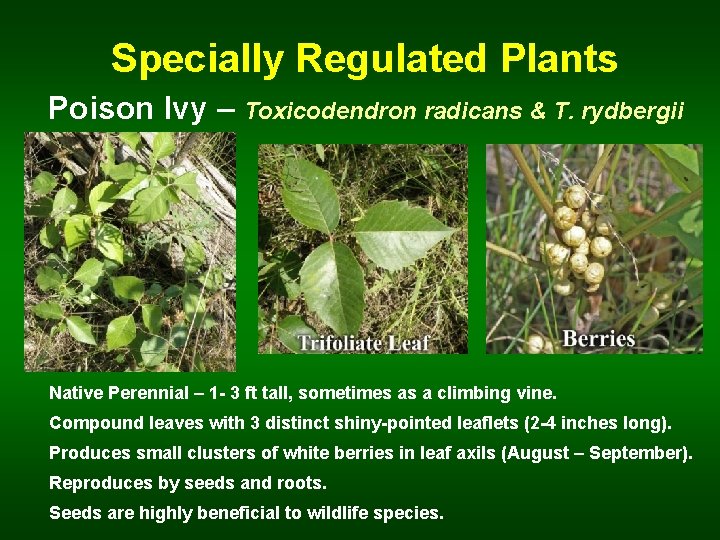 Specially Regulated Plants

Poison Ivy – Toxicodendron radicans & T. rydbergii

Trifoliate Leaf

Berries

Native Perennial – 1- 3 ft tall, sometimes as a climbing vine.

Compound leaves with 3 distinct shiny-pointed leaflets (2-4 inches long).

Produces small clusters of white berries in leaf axils (August – September).

Reproduces by seeds and roots.

Seeds are highly beneficial to wildlife species.